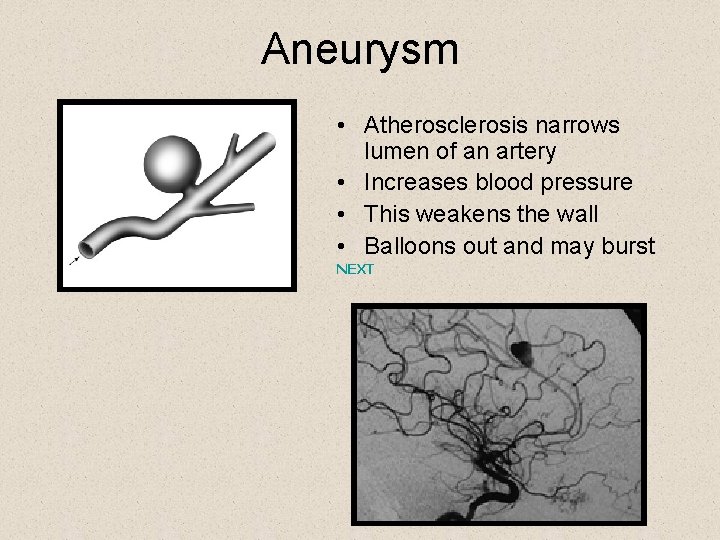 Aneurysm

• Atherosclerosis narrows lumen of an artery
• Increases blood pressure
• This weakens the wall
• Balloons out and may burst

NEXT